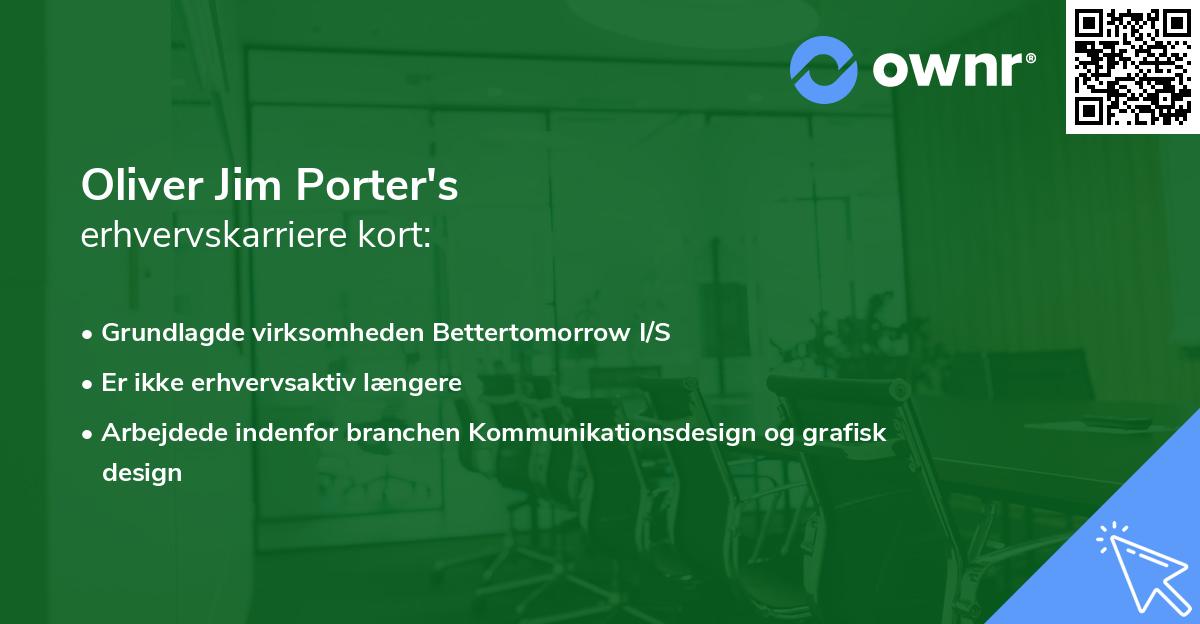 ownr®

Oliver Jim Porter's
erhvervskarriere kort:

• Grundlagde virksomheden Bettertomorrow I/S
• Er ikke erhvervsaktiv længere
• Arbejdede indenfor branchen Kommunikationsdesign og grafisk design